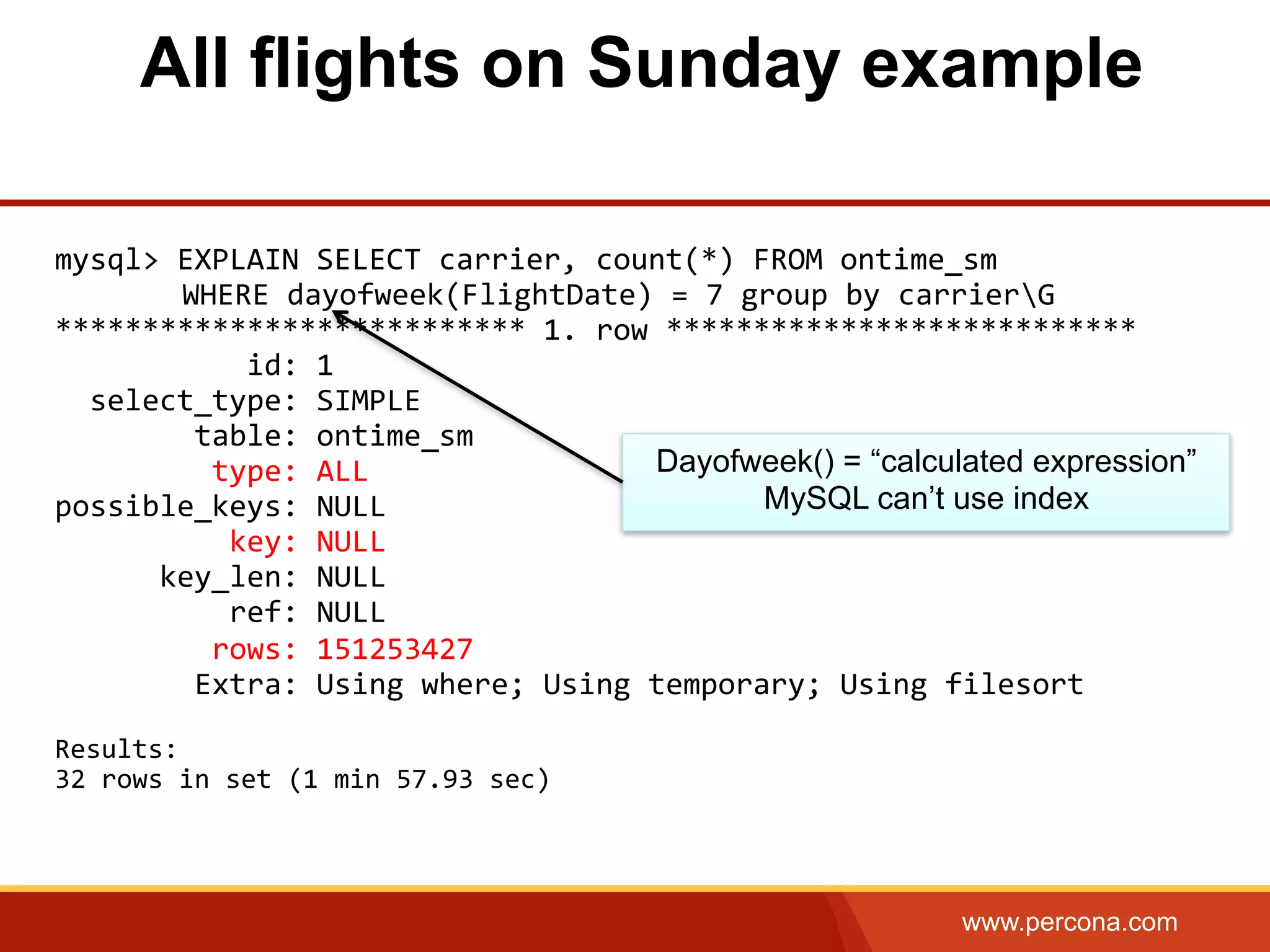 All flights on Sunday example

mysql> EXPLAIN SELECT carrier, count(*) FROM ontime_sm
WHERE dayofweek(FlightDate) = 7 group by carrier\G
*************************** 1. row ***************************
id: 1
select_type: SIMPLE
table: ontime_sm
type: ALL
possible_keys: NULL
key: NULL
key_len: NULL
ref: NULL
rows: 151253427
Extra: Using where; Using temporary; Using filesort

Dayofweek() = “calculated expression”
MySQL can’t use index

Results:
32 rows in set (1 min 57.93 sec)

www.percona.com